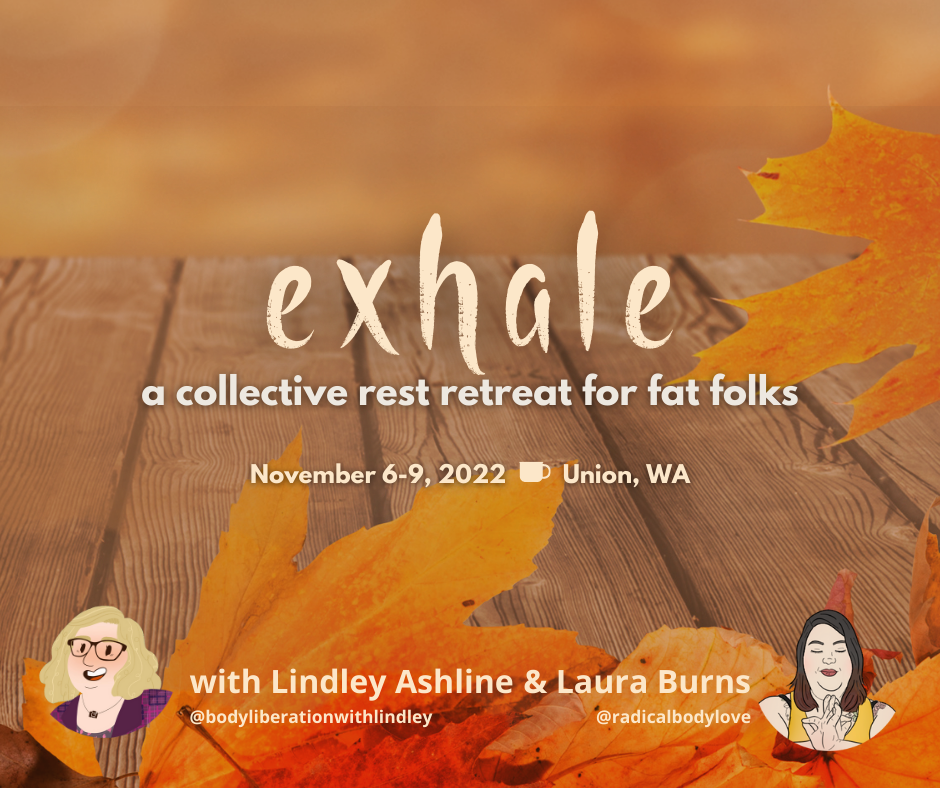 exhale

a collective rest retreat for fat folks

November 6-9, 2022 Union, WA

with Lindley Ashline & Laura Burns

@bodyliberationwithlindley

@radicalbodylove